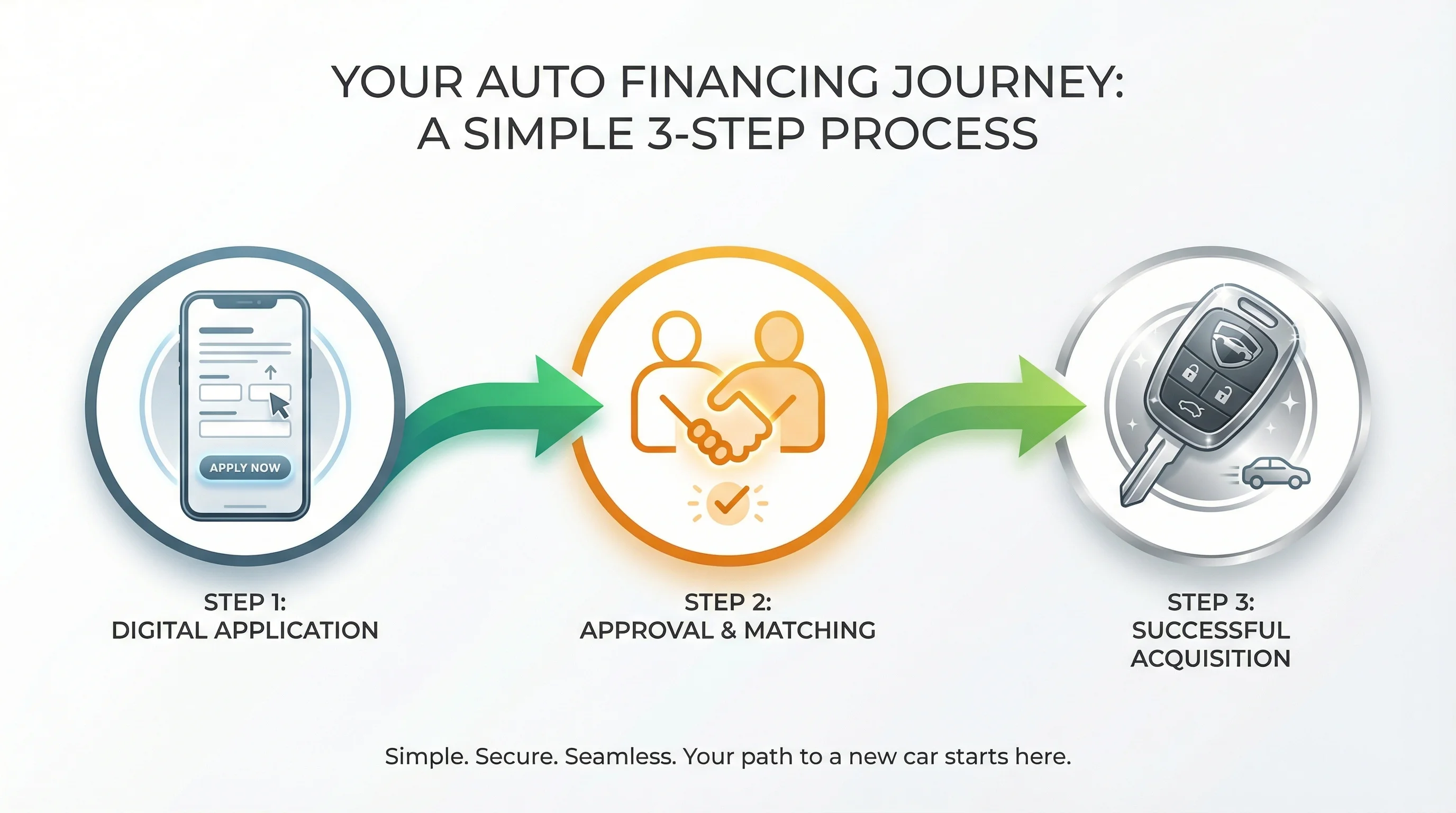 YOUR AUTO FINANCING JOURNEY:
A SIMPLE 3-STEP PROCESS

APPLY NOW

STEP 1:
DIGITAL APPLICATION

STEP 2:
APPROVAL & MATCHING

STEP 3:
SUCCESSFUL
ACQUISITION

Simple. Secure. Seamless. Your path to a new car starts here.